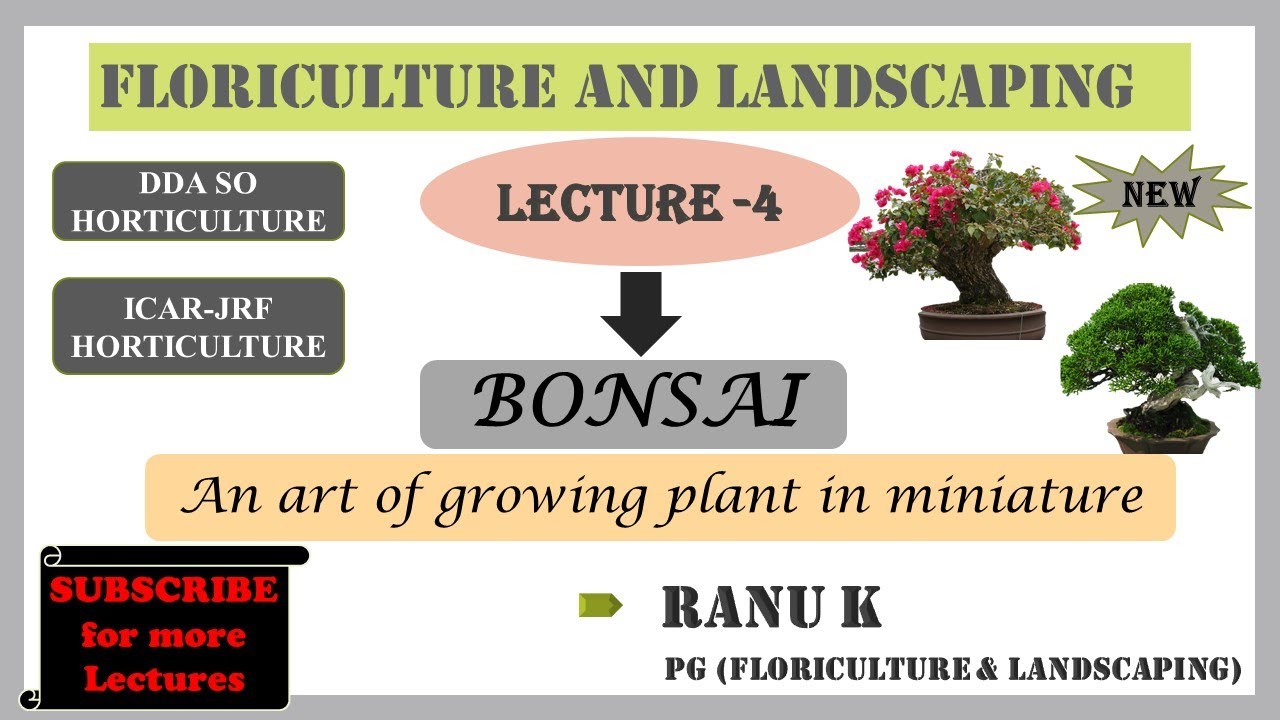 FLORICULTURE AND LANDSCAPING

DDA SO HORTICULTURE

ICAR-JRF HORTICULTURE

LECTURE -4

NEW

BONSAI

An art of growing plant in miniature

SUBSCRIBE for more Lectures

RANU K

PG (FLORICULTURE & LANDSCAPING)